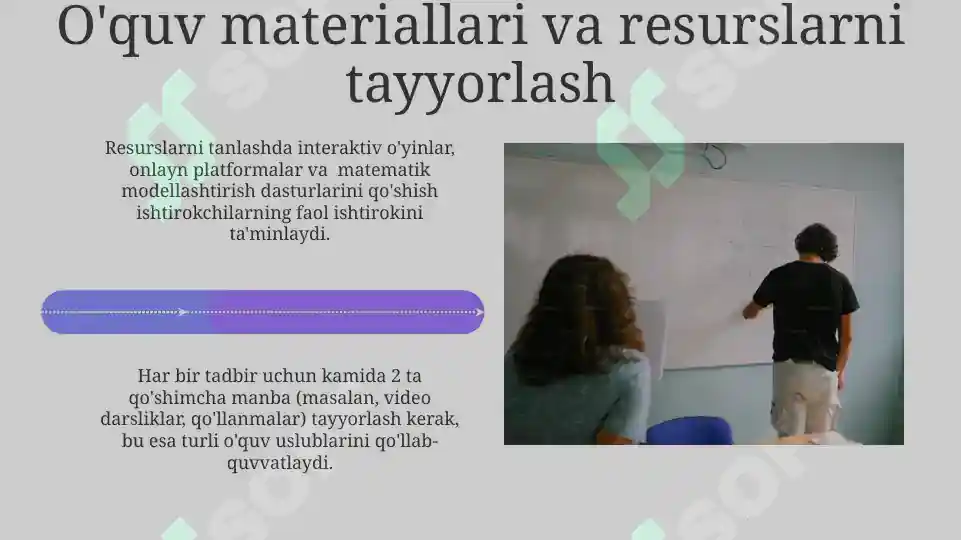 O'quv materiallari va resurslarni tayyorlash

Resurslarni tanlashda interaktiv o'yinlar, onlayn platformalar va  matematik modellashtirish dasturlarini qo'shish ishtirokchilarning faol ishtirokini ta'minlaydi.

Har bir tadbir uchun kamida 2 ta qo'shimcha manba (masalan, video darsliklar, qo'llanmalar) tayyorlash kerak, bu esa turli o'quv uslublarini qo'llab-quvvatlaydi.